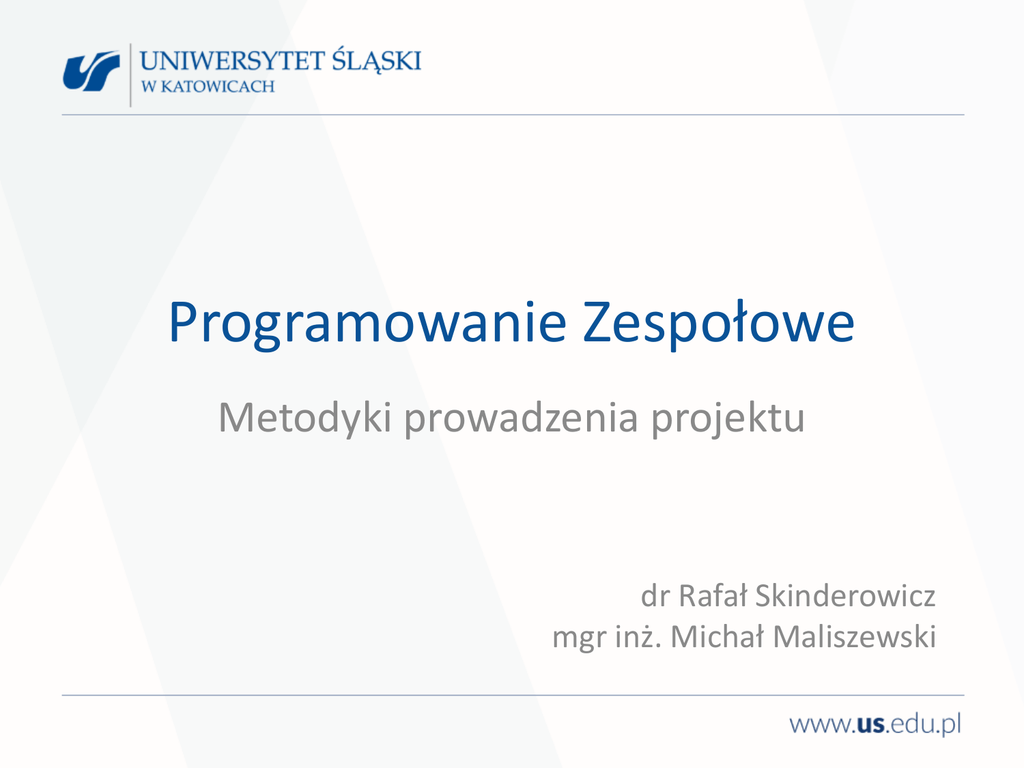 UNIWERSYTET ŚLĄSKI
W KATOWICACH

Programowanie Zespołowe

Metodyki prowadzenia projektu

dr Rafał Skinderowicz
mgr inż. Michał Maliszewski

www.us.edu.pl